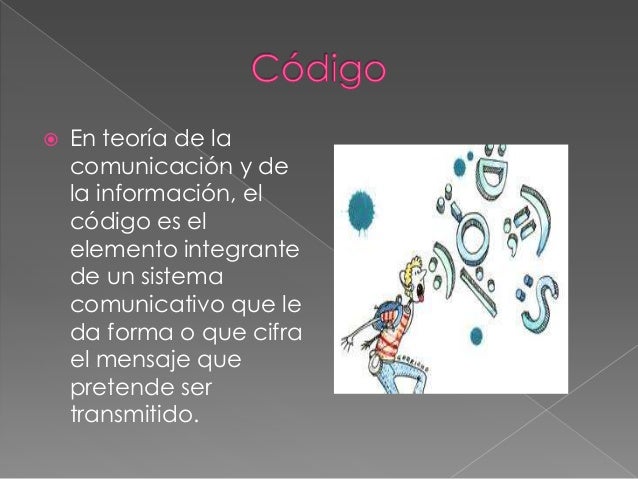 Código

En teoría de la comunicación y de la información, el código es el elemento integrante de un sistema comunicativo que le da forma o que cifra el mensaje que pretende ser transmitido.